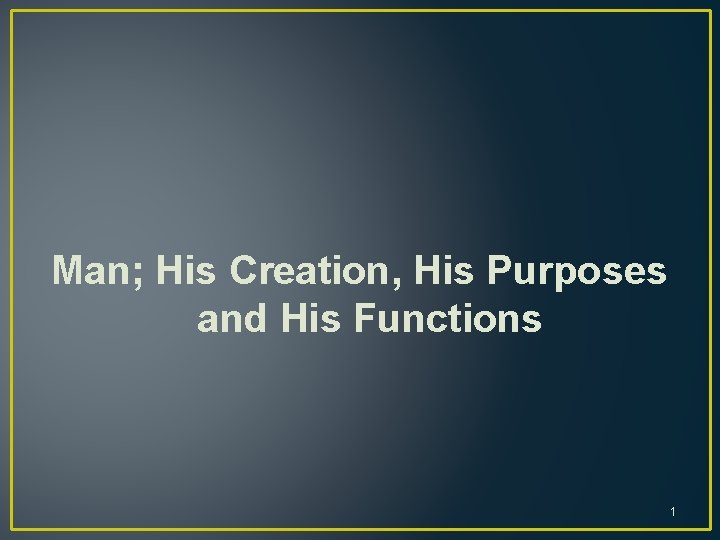 Man; His Creation, His Purposes and His Functions

1